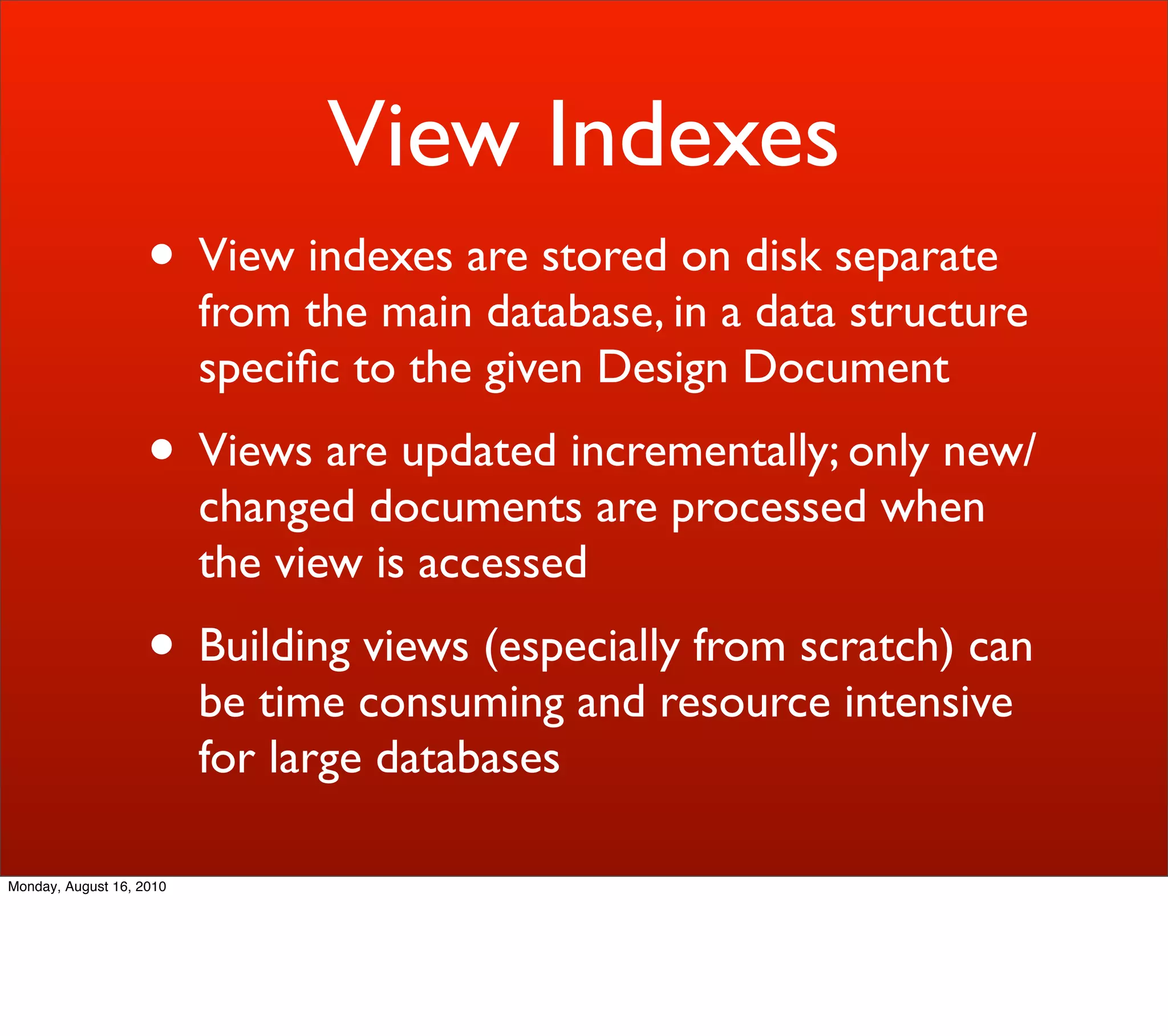 View Indexes

• View indexes are stored on disk separate from the main database, in a data structure specific to the given Design Document

• Views are updated incrementally; only new/changed documents are processed when the view is accessed

• Building views (especially from scratch) can be time consuming and resource intensive for large databases

Monday, August 16, 2010